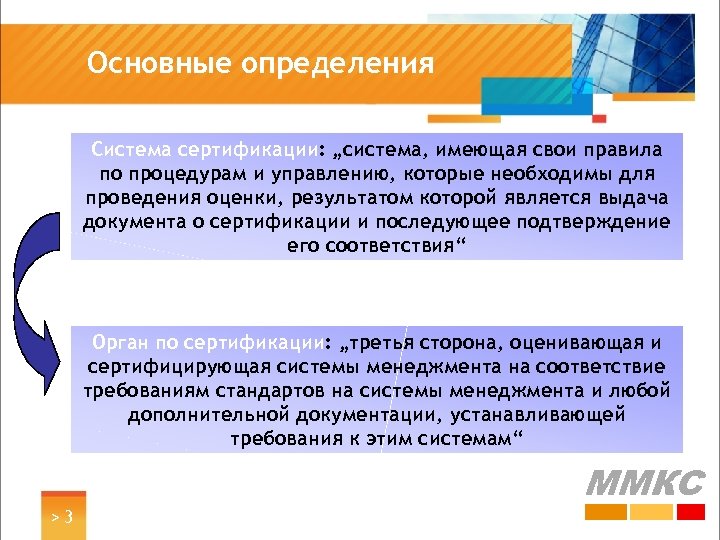 Основные определения

Система сертификации: „система, имеющая свои правила по процедурам и управлению, которые необходимы для проведения оценки, результатом которой является выдача документа о сертификации и последующее подтверждение его соответствия“

Орган по сертификации: „третья сторона, оценивающая и сертифицирующая системы менеджмента на соответствие требованиям стандартов на системы менеджмента и любой дополнительной документации, устанавливающей требования к этим системам“

ММКС

> 3